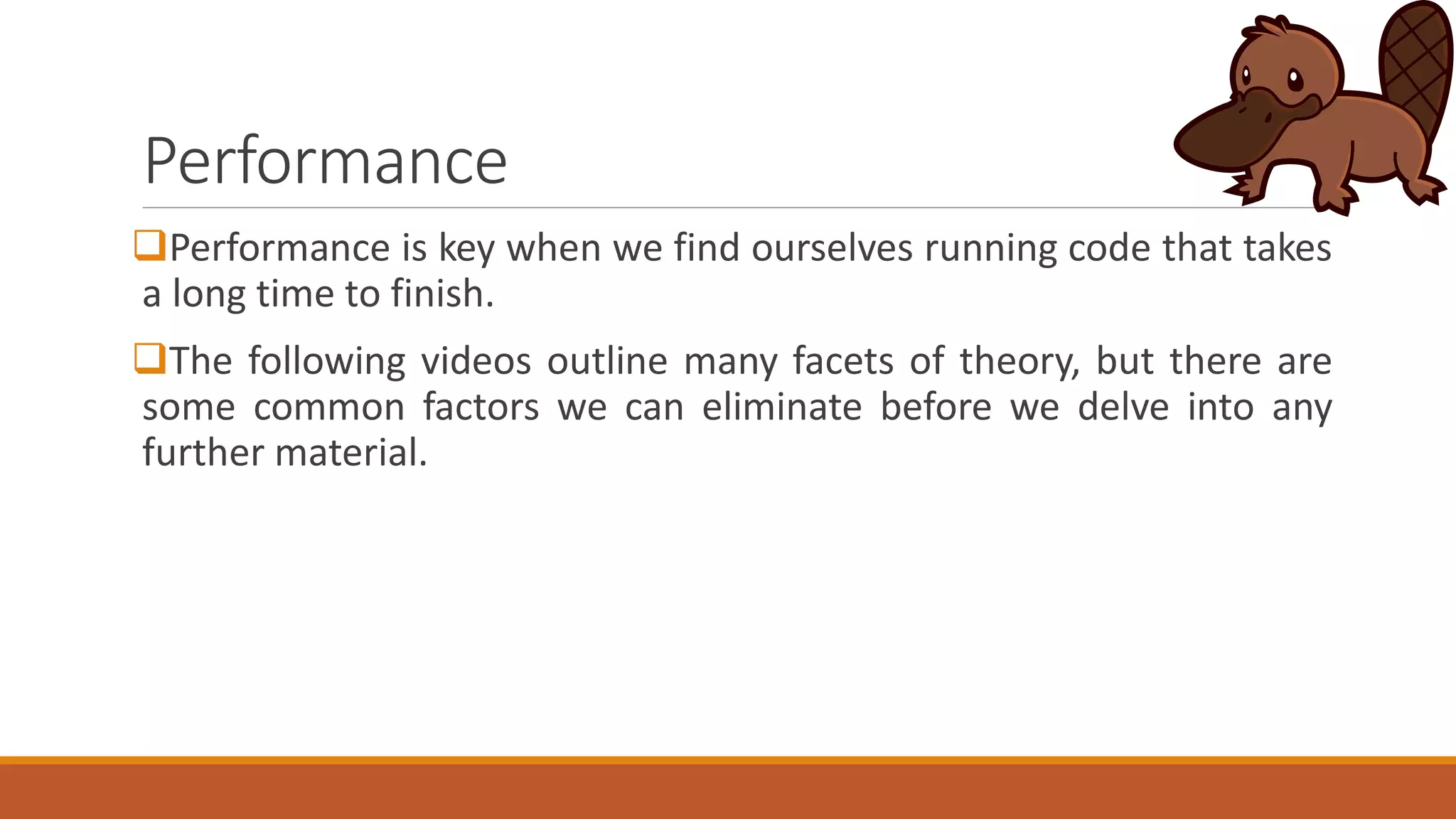 Performance

❑Performance is key when we find ourselves running code that takes a long time to finish.

❑The following videos outline many facets of theory, but there are some common factors we can eliminate before we delve into any further material.